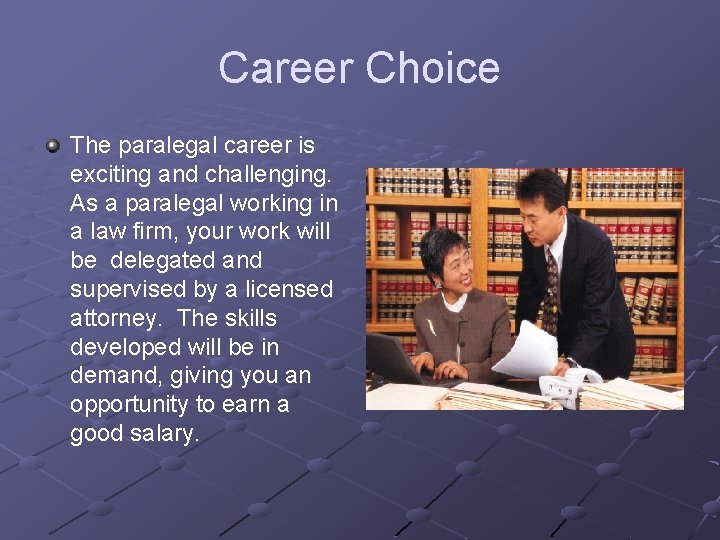 Career Choice

The paralegal career is exciting and challenging. As a paralegal working in a law firm, your work will be delegated and supervised by a licensed attorney. The skills developed will be in demand, giving you an opportunity to earn a good salary.